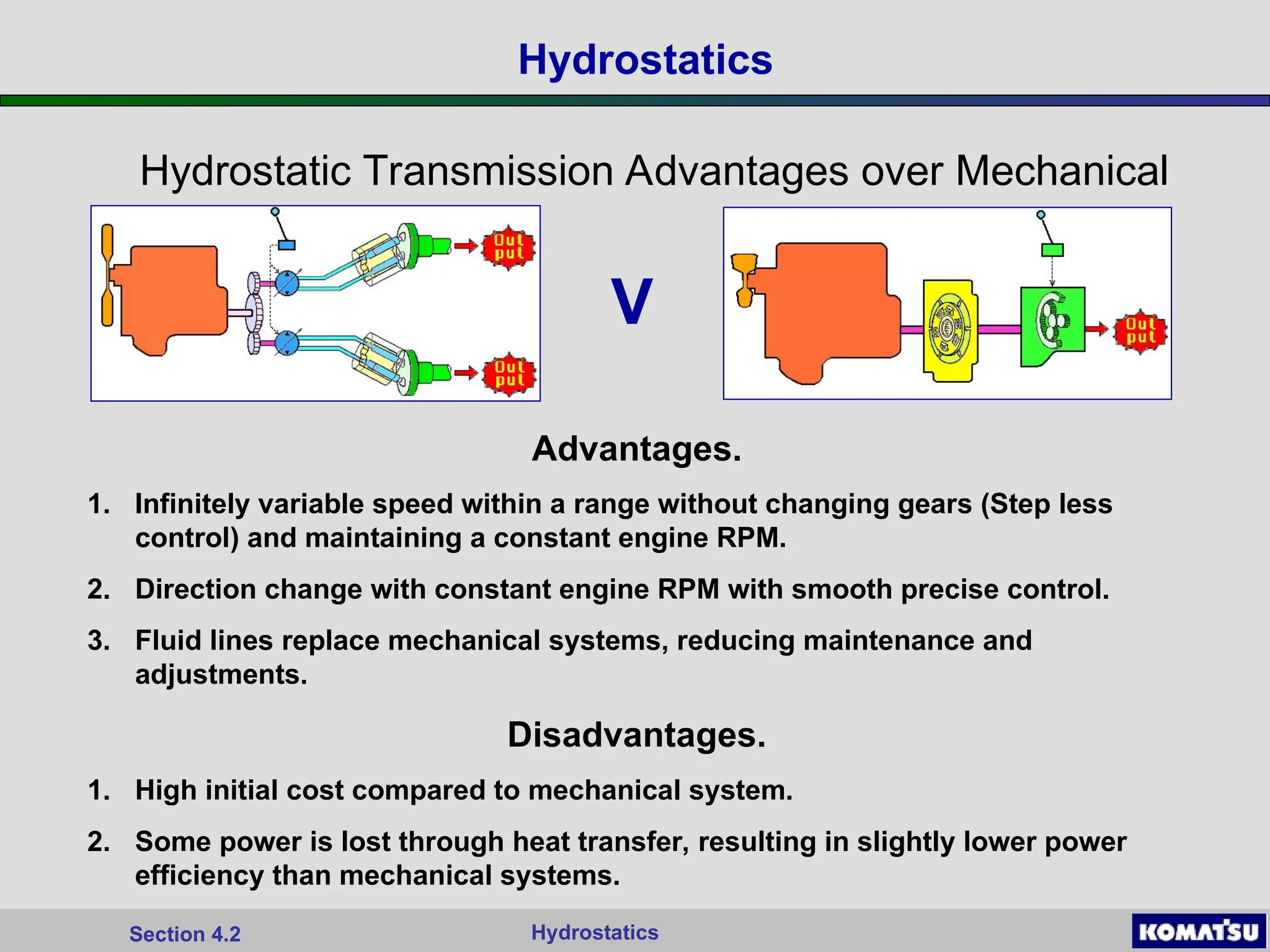 Hydrostatics

Hydrostatic Transmission Advantages over Mechanical

Out put

Out put

V

Out put

Advantages.

1. Infinitely variable speed within a range without changing gears (Step less control) and maintaining a constant engine RPM.

2. Direction change with constant engine RPM with smooth precise control.

3. Fluid lines replace mechanical systems, reducing maintenance and adjustments.

Disadvantages.

1. High initial cost compared to mechanical system.

2. Some power is lost through heat transfer, resulting in slightly lower power efficiency than mechanical systems.

Section 4.2

Hydrostatics

KOMATSU